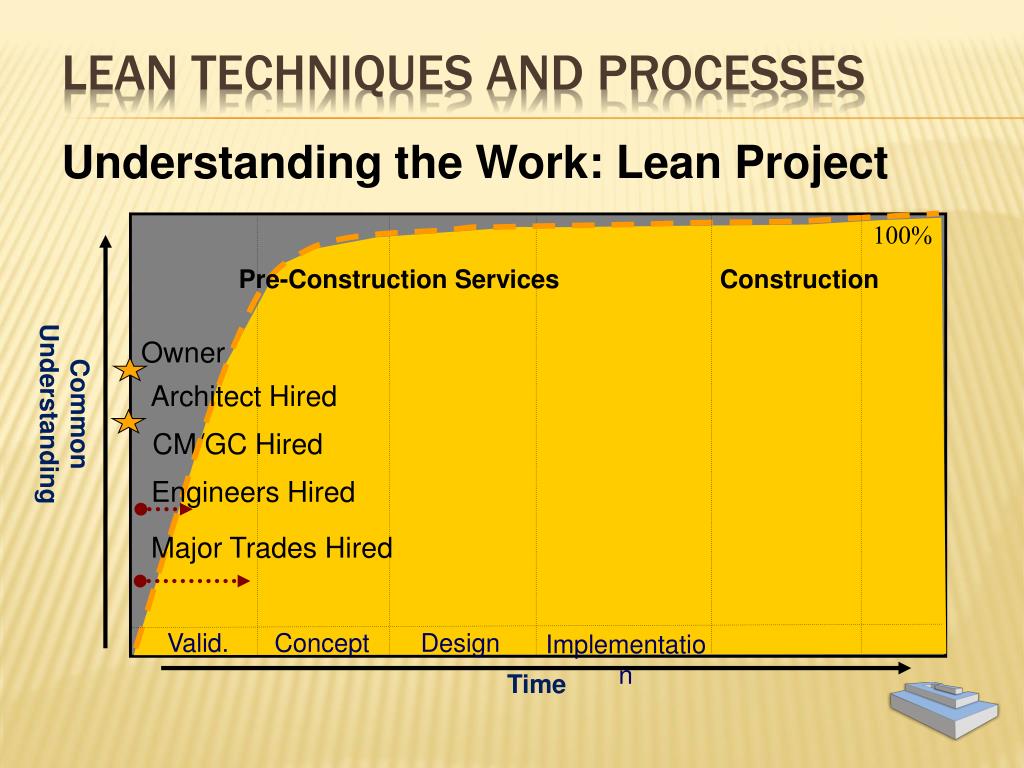 LEAN TECHNIQUES AND PROCESSES

Understanding the Work: Lean Project

100%

Pre-Construction Services

Construction

Common Understanding

Owner

Architect Hired

CM/GC Hired

Engineers Hired

Major Trades Hired

Valid.

Concept

Design

Implementation

Time